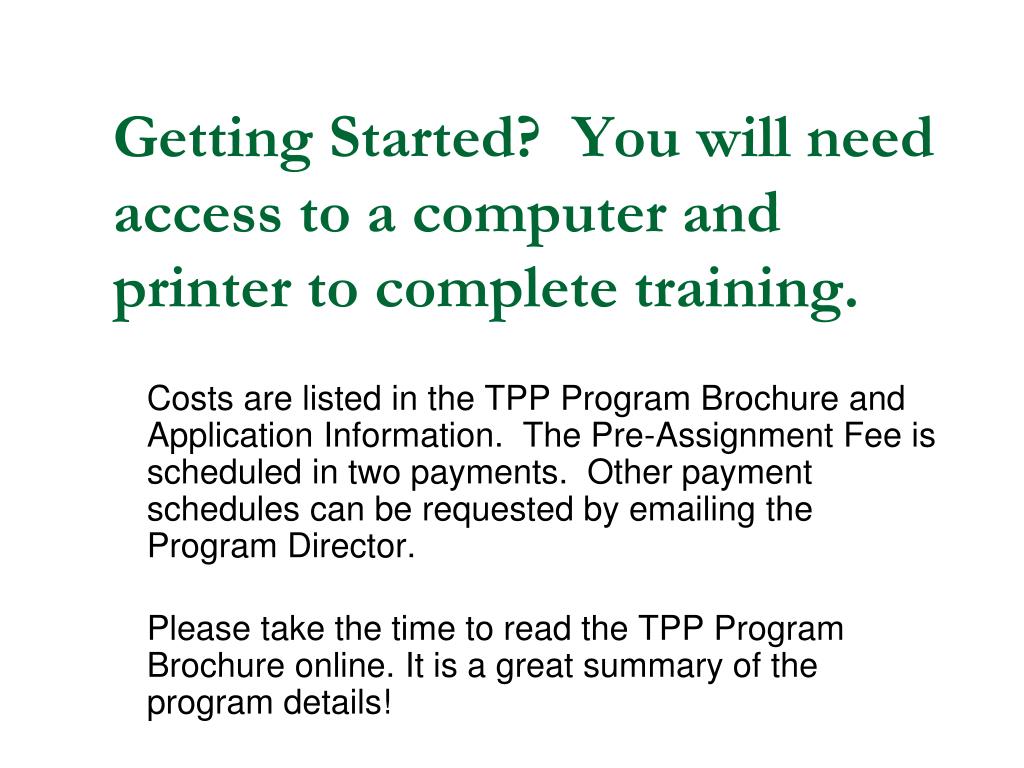 Getting Started?  You will need access to a computer and printer to complete training.

Costs are listed in the TPP Program Brochure and Application Information.  The Pre-Assignment Fee is scheduled in two payments.  Other payment schedules can be requested by emailing the Program Director.

Please take the time to read the TPP Program Brochure online. It is a great summary of the program details!